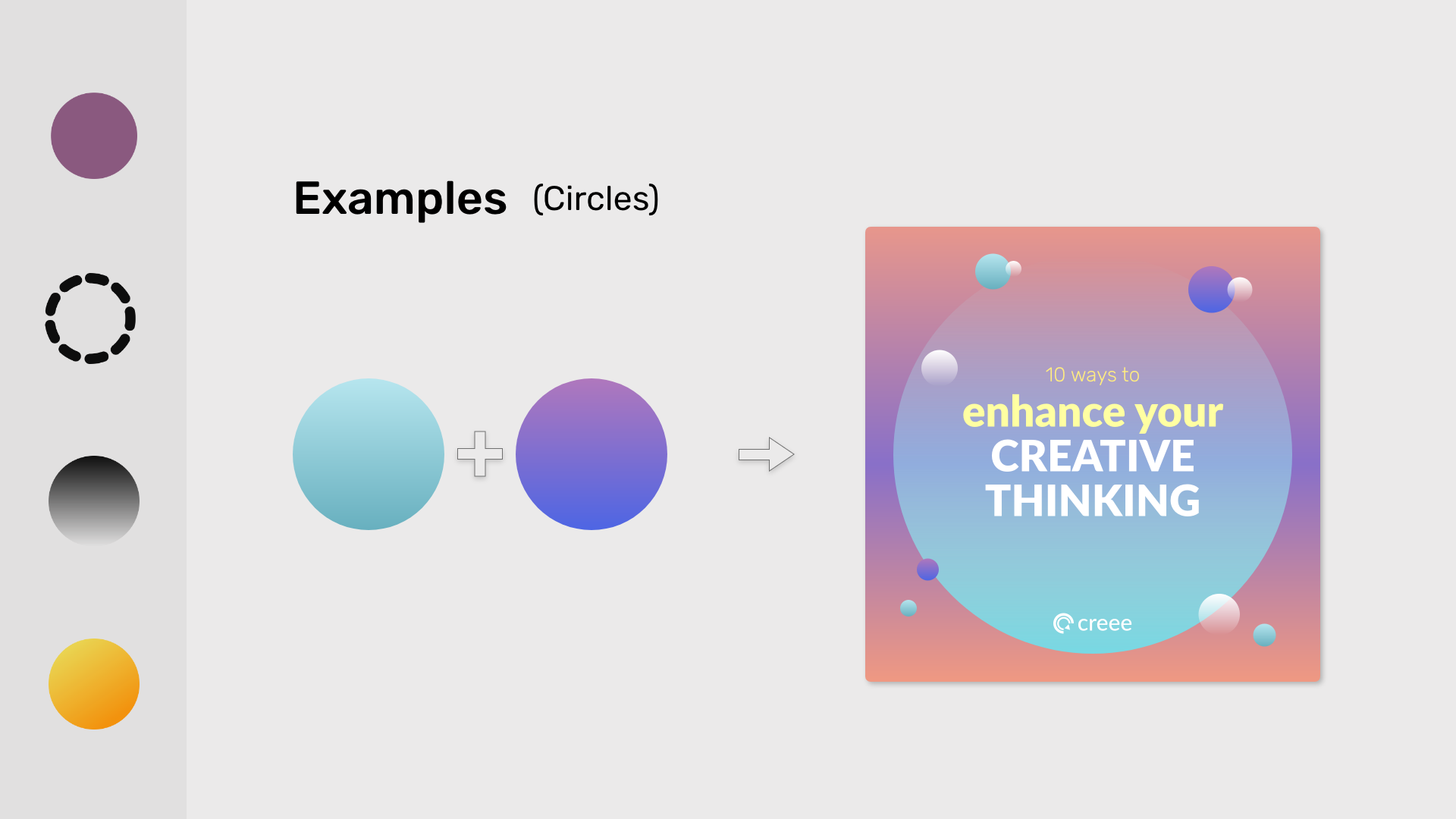 Examples (Circles)

10 ways to
enhance your
CREATIVE
THINKING

creee